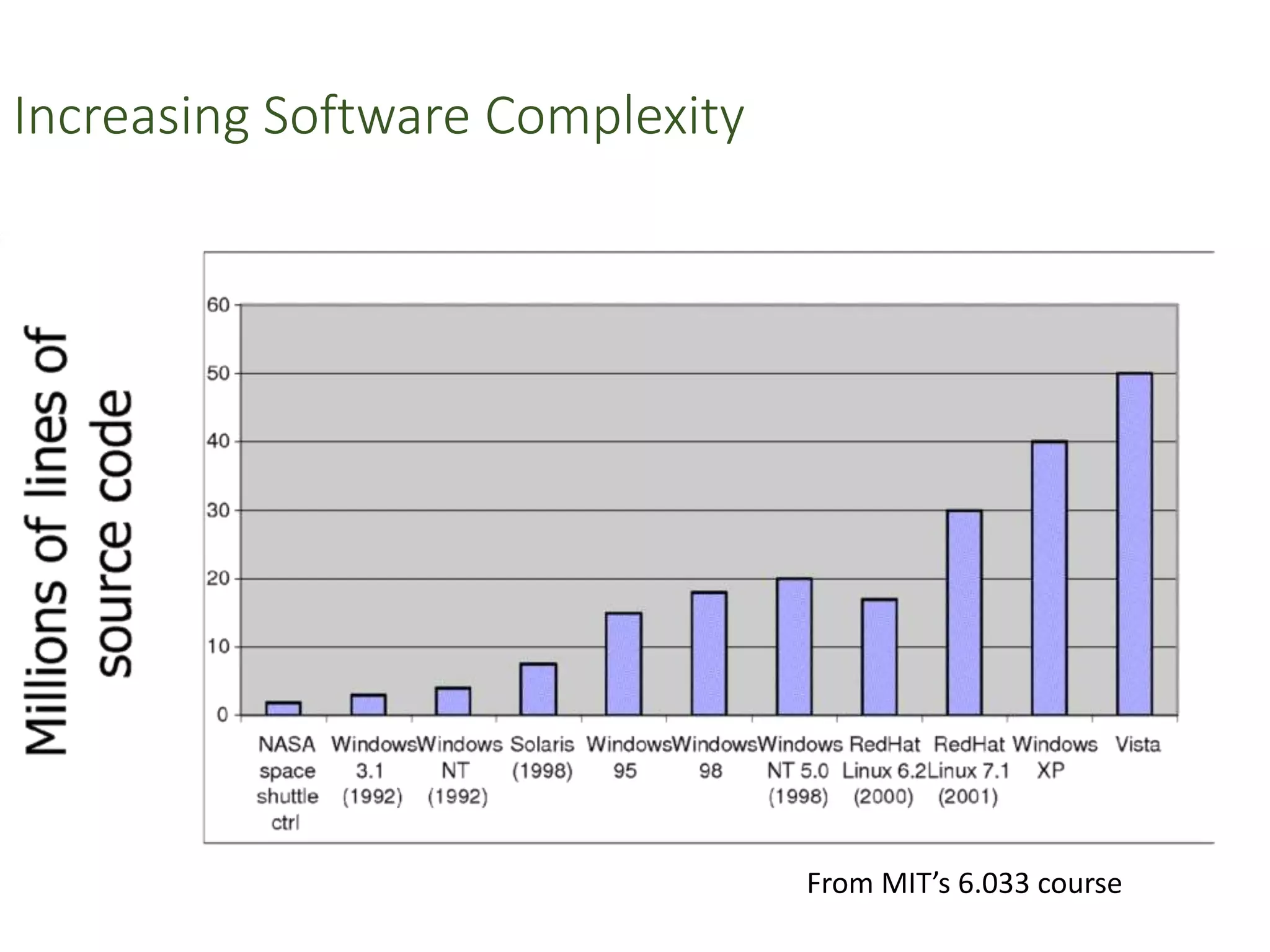 Increasing Software Complexity

Millions of lines of source code

60
50
40
30
20
10
0

NASA space shuttle ctrl
Windows 3.1 (1992)
Windows NT (1992)
Solaris (1998)
Windows 95
Windows 98
Windows NT 5.0 (1998)
RedHat Linux 6.2 (2000)
RedHat Linux 7.1 (2001)
Windows XP
Vista

From MIT's 6.033 course